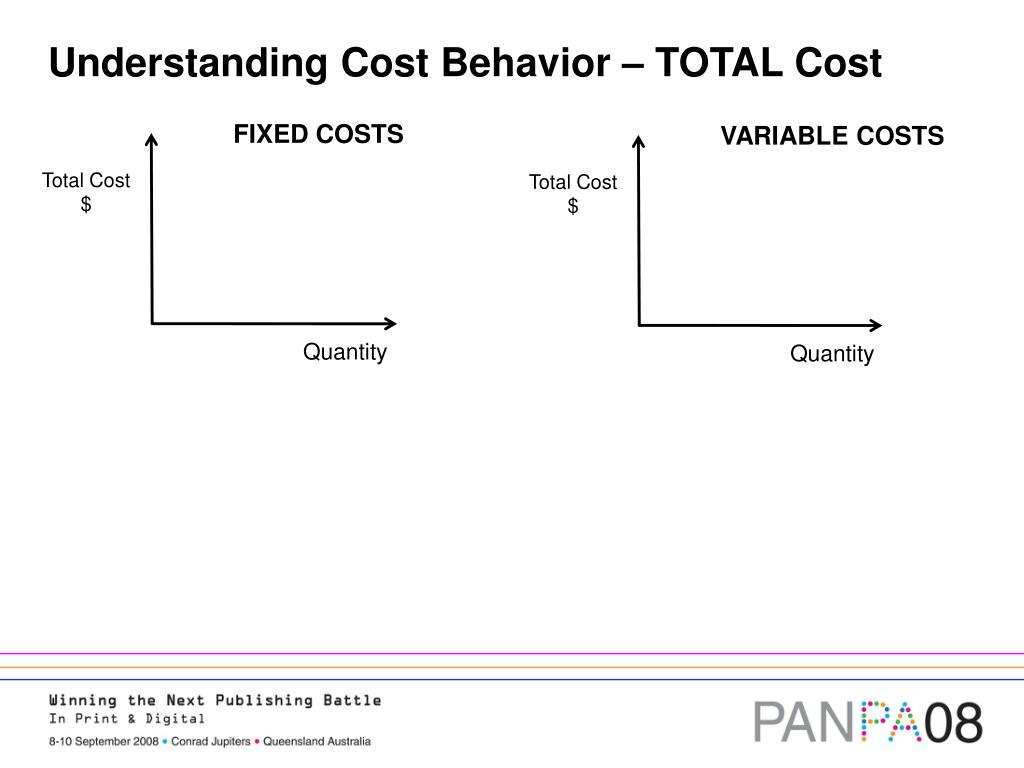 Understanding Cost Behavior – TOTAL Cost

FIXED COSTS

Total Cost
$

Quantity

VARIABLE COSTS

Total Cost
$

Quantity

Winning the Next Publishing Battle
In Print & Digital
8-10 September 2008 • Conrad Jupiters • Queensland Australia

PANPA08